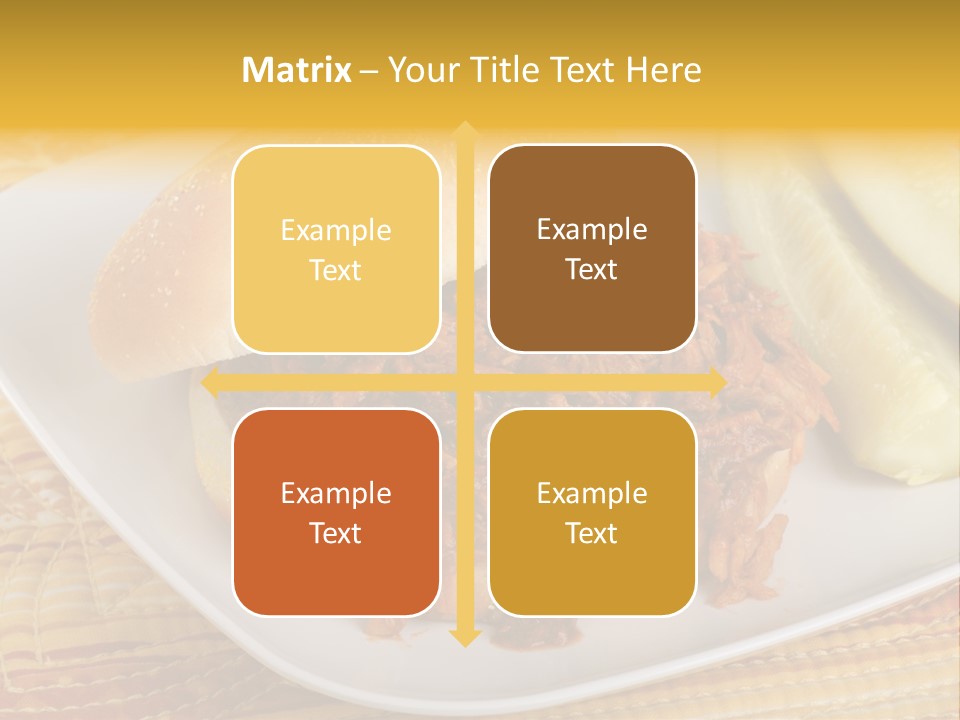 Matrix – Your Title Text Here

Example Text

Example Text

Example Text

Example Text